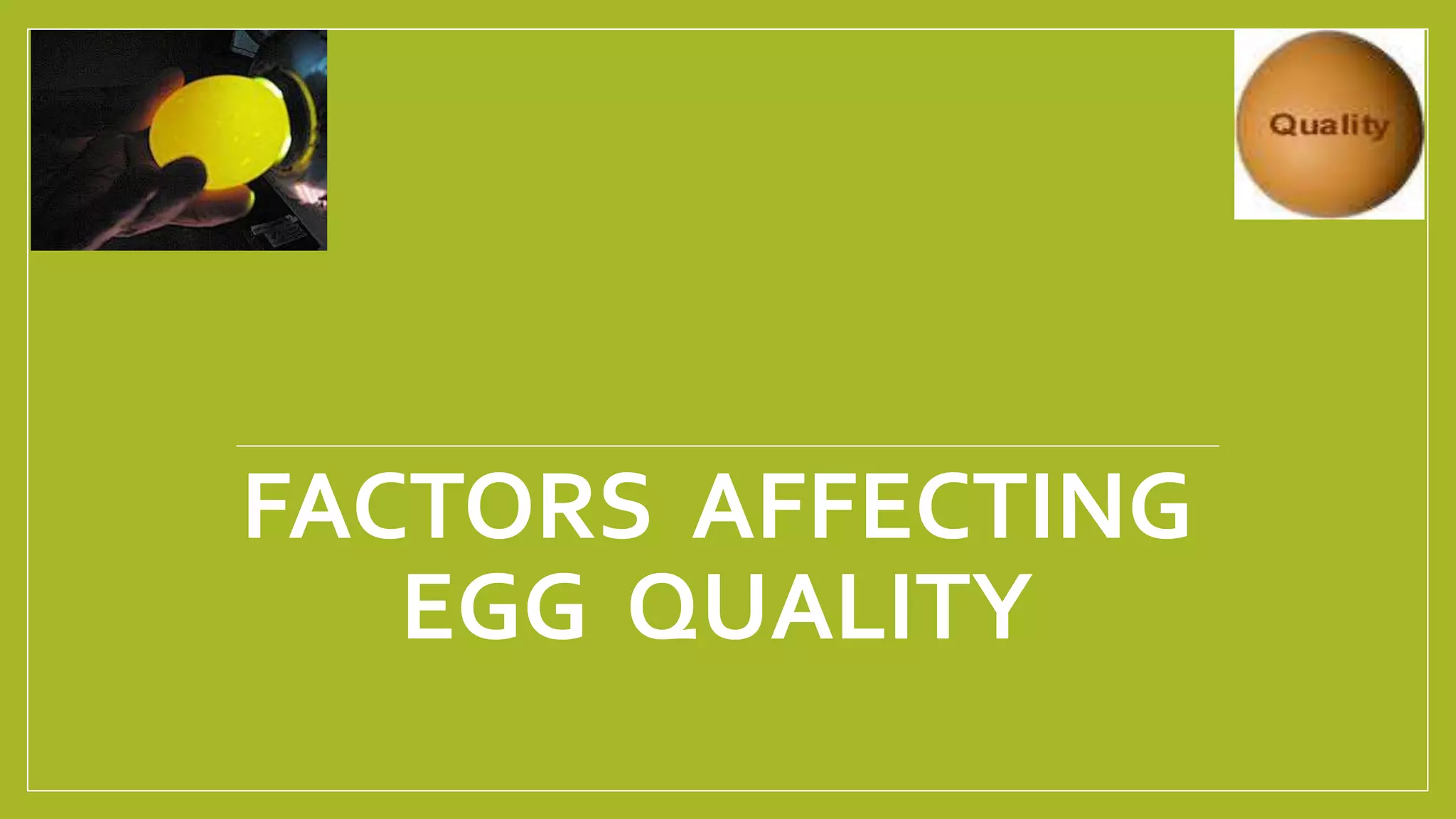 Quality

FACTORS AFFECTING EGG QUALITY